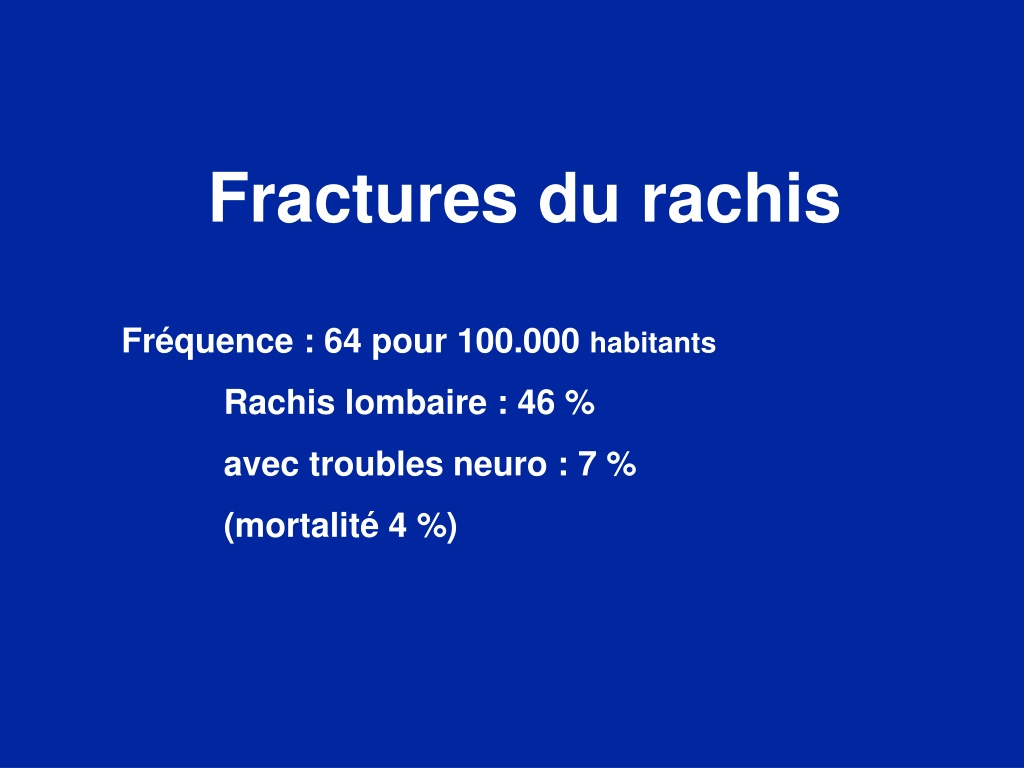 Fractures du rachis

Fréquence : 64 pour 100.000 habitants

Rachis lombaire : 46 %

avec troubles neuro : 7 %

(mortalité 4 %)